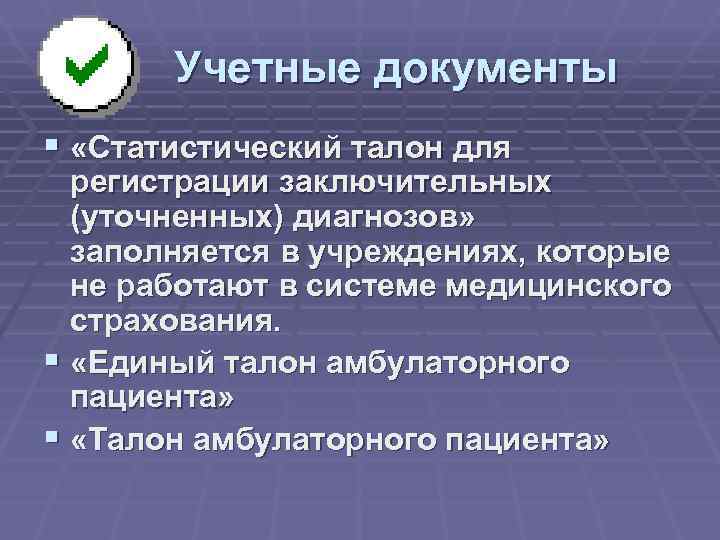 Учетные документы

▪ «Статистический талон для регистрации заключительных (уточненных) диагнозов» заполняется в учреждениях, которые не работают в системе медицинского страхования.

▪ «Единый талон амбулаторного пациента»

▪ «Талон амбулаторного пациента»